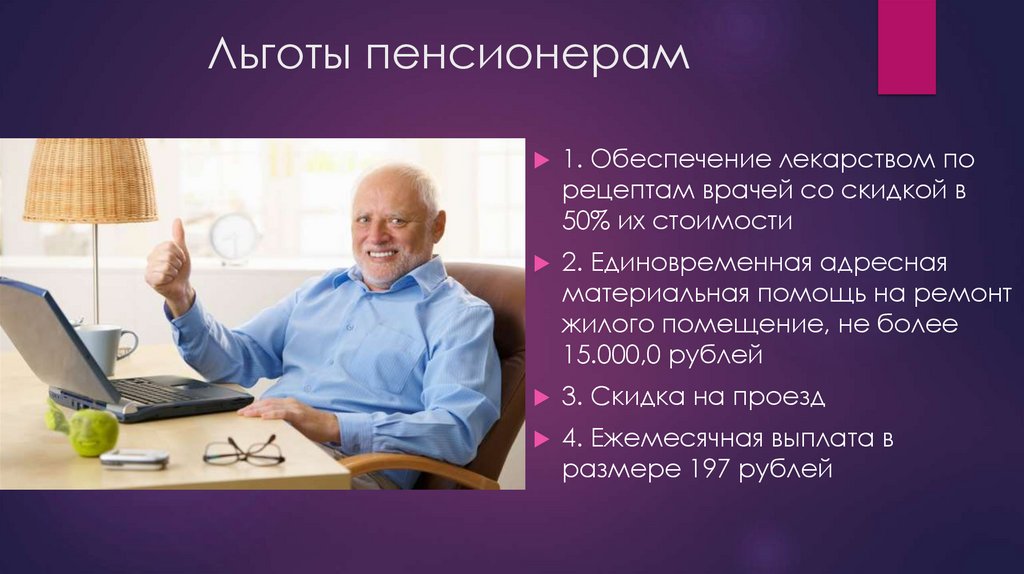 Льготы пенсионерам

1. Обеспечение лекарством по рецептам врачей со скидкой в 50% их стоимости

2. Единовременная адресная материальная помощь на ремонт жилого помещение, не более 15.000,0 рублей

3. Скидка на проезд

4. Ежемесячная выплата в размере 197 рублей